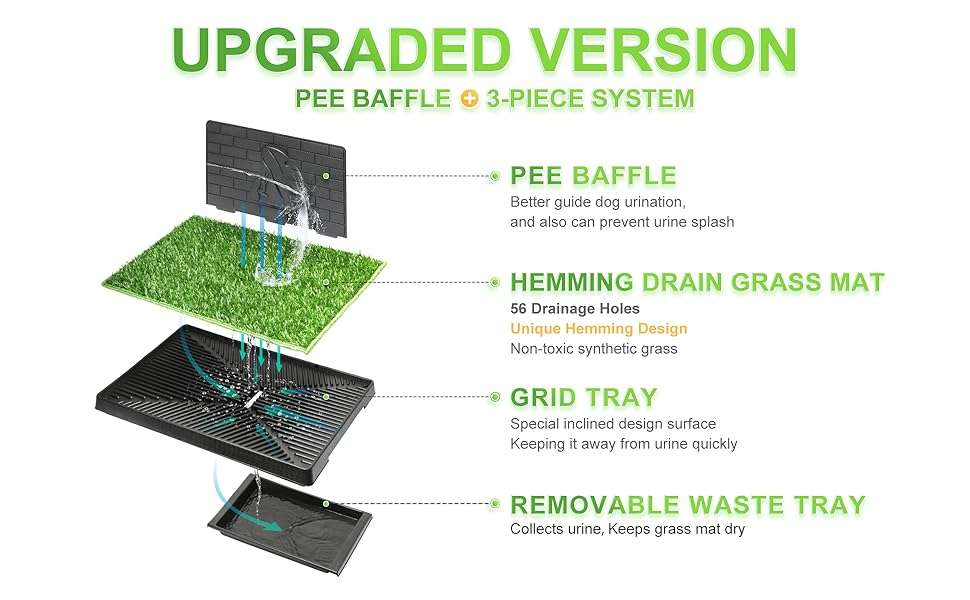 UPGRADED VERSION

PEE BAFFLE + 3-PIECE SYSTEM

PEE BAFFLE

Better guide dog urination, and also can prevent urine splash

HEMMING DRAIN GRASS MAT

56 Drainage Holes

Unique Hemming Design

Non-toxic synthetic grass

GRID TRAY

Special inclined design surface

Keeping it away from urine quickly

REMOVABLE WASTE TRAY

Collects urine, Keeps grass mat dry